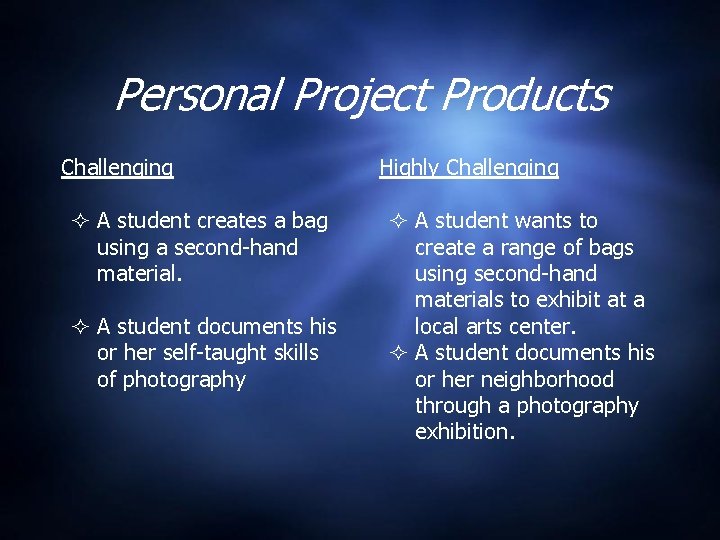 Personal Project Products

Challenging

✧ A student creates a bag using a second-hand material.

✧ A student documents his or her self-taught skills of photography

Highly Challenging

✧ A student wants to create a range of bags using second-hand materials to exhibit at a local arts center.

✧ A student documents his or her neighborhood through a photography exhibition.